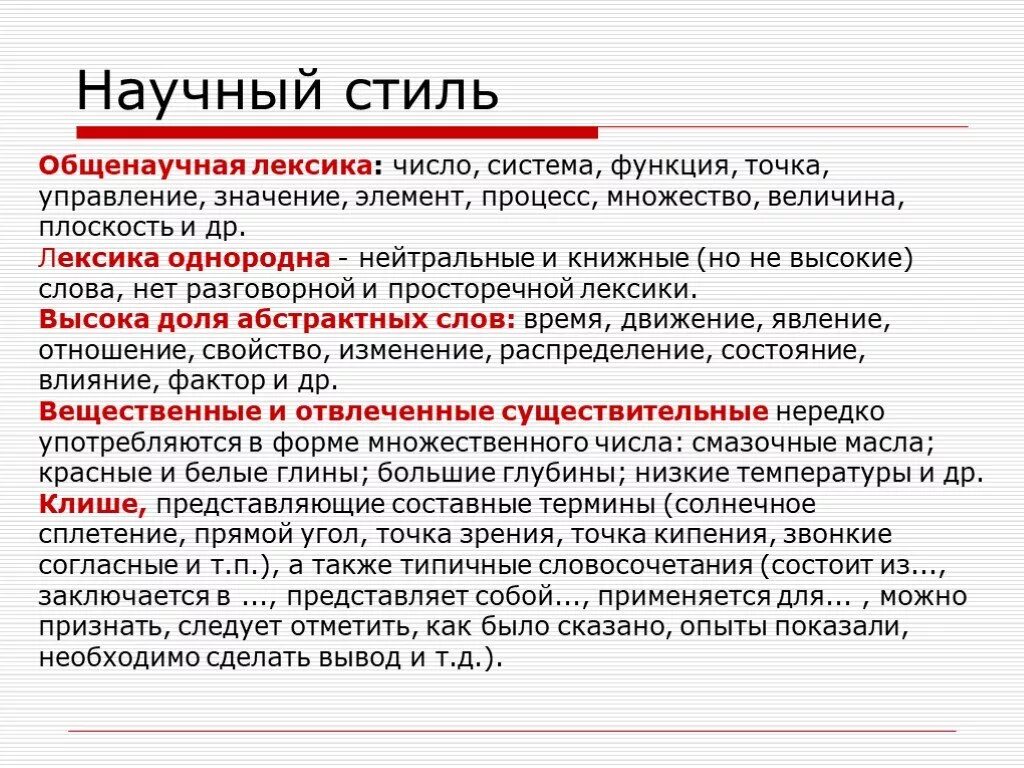 Научный стиль

Общенаучная лексика: число, система, функция, точка, управление, значение, элемент, процесс, множество, величина, плоскость и др.
Лексика однородна - нейтральные и книжные (но не высокие) слова, нет разговорной и просторечной лексики.
Высока доля абстрактных слов: время, движение, явление, отношение, свойство, изменение, распределение, состояние, влияние, фактор и др.
Вещественные и отвлеченные существительные нередко употребляются в форме множественного числа: смазочные масла; красные и белые глины; большие глубины; низкие температуры и др.
Клише, представляющие составные термины (солнечное сплетение, прямой угол, точка зрения, точка кипения, звонкие согласные и т.п.), а также типичные словосочетания (состоит из..., заключается в ..., представляет собой..., применяется для... , можно признать, следует отметить, как было сказано, опыты показали, необходимо сделать вывод и т.д.).